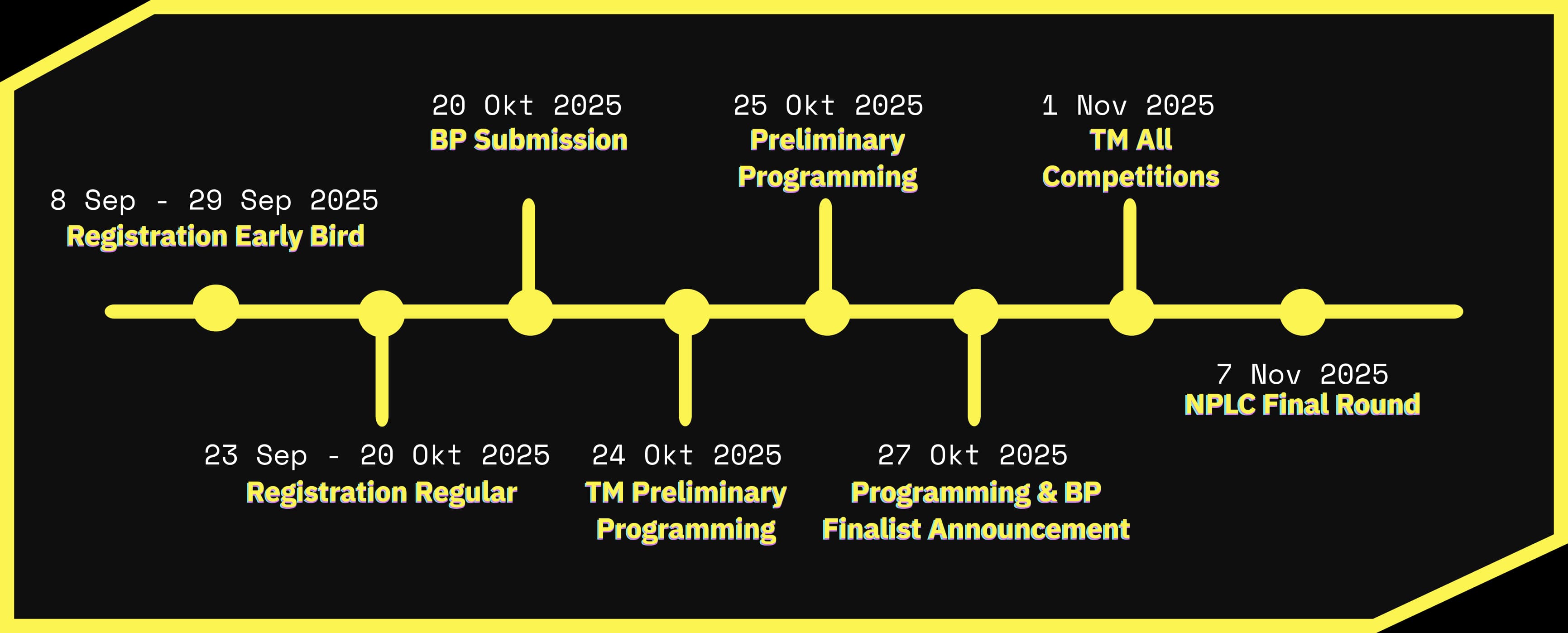 8 Sep - 29 Sep 2025
Registration Early Bird

23 Sep - 20 Okt 2025
Registration Regular

20 Okt 2025
BP Submission

24 Okt 2025
TM Preliminary Programming

25 Okt 2025
Preliminary Programming

27 Okt 2025
Programming & BP Finalist Announcement

1 Nov 2025
TM All Competitions

7 Nov 2025
NPLC Final Round